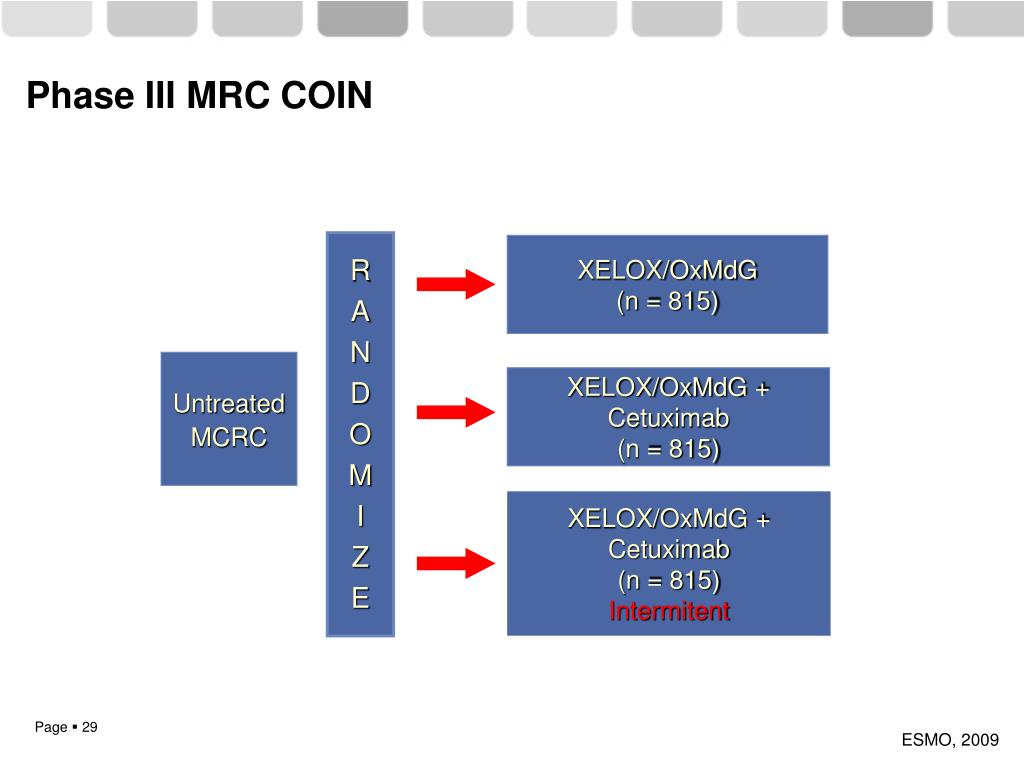 Phase III MRC COIN

Untreated MCRC

R
A
N
D
O
M
I
Z
E

XELOX/OxMdG
(n = 815)

XELOX/OxMdG +
Cetuximab
(n = 815)

XELOX/OxMdG +
Cetuximab
(n = 815)
Intermitent

Page ▪ 29

ESMO, 2009